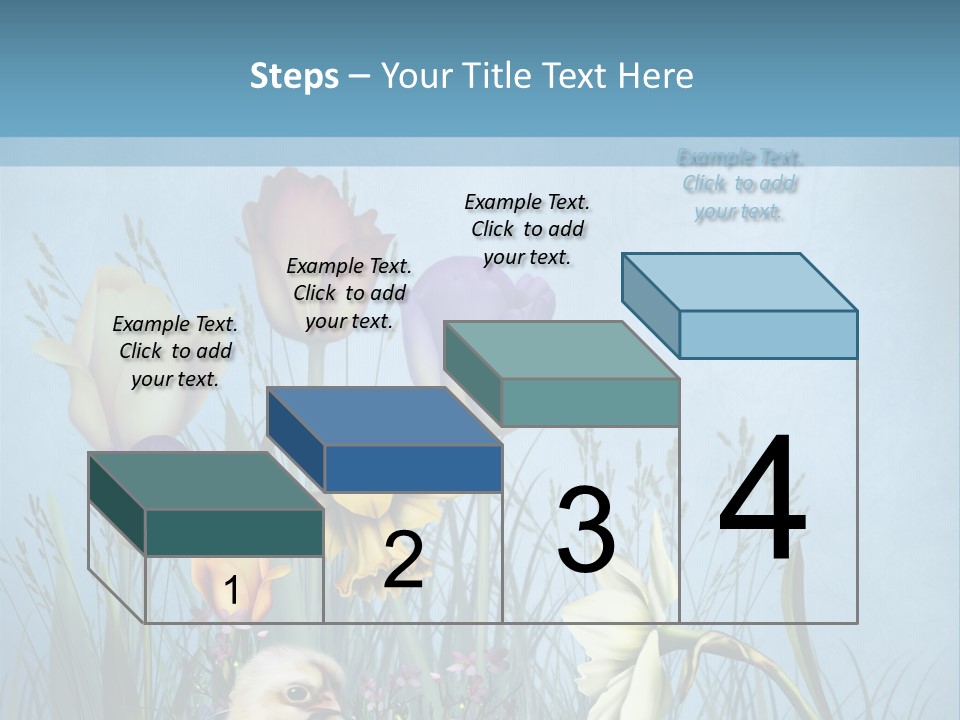 Steps – Your Title Text Here

Example Text. Click to add your text.

Example Text. Click to add your text.

Example Text. Click to add your text.

Example Text. Click to add your text.

1

2

3

4